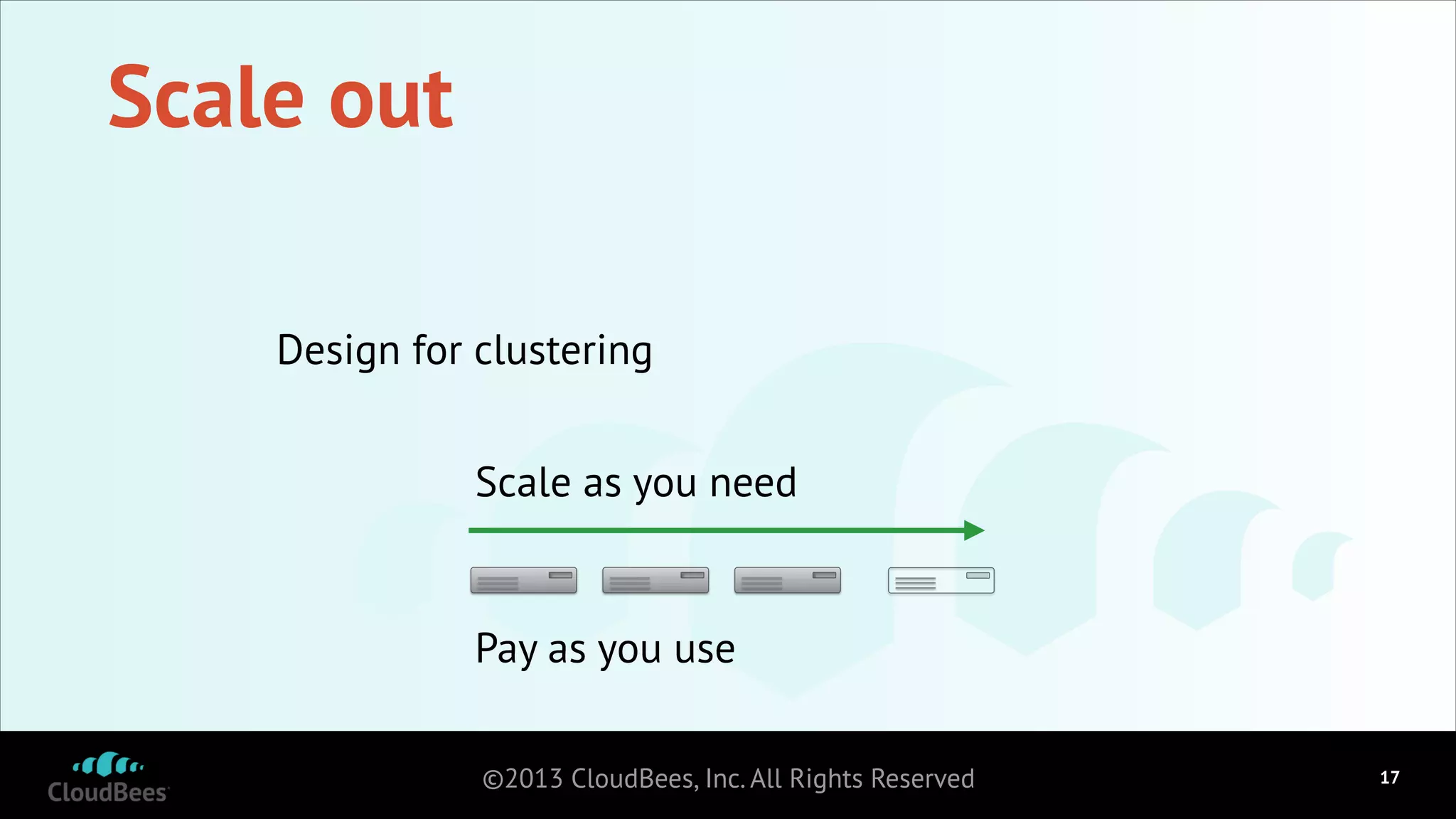 Scale out

Design for clustering

Scale as you need

Pay as you use

CloudBees

©2013 CloudBees, Inc. All Rights Reserved

17